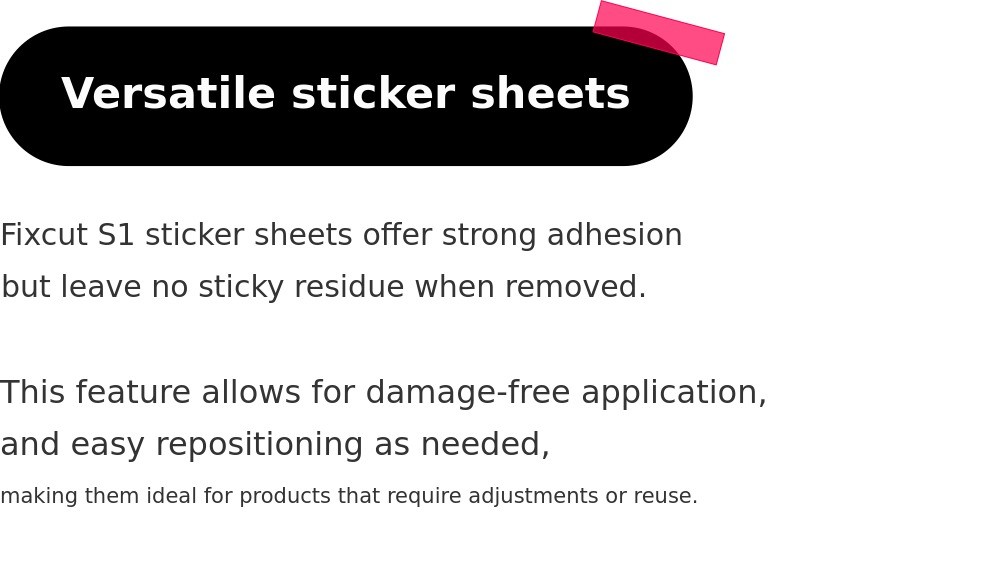 Versatile sticker sheets

Fixcut S1 sticker sheets offer strong adhesion but leave no sticky residue when removed.

This feature allows for damage-free application, and easy repositioning as needed, making them ideal for products that require adjustments or reuse.